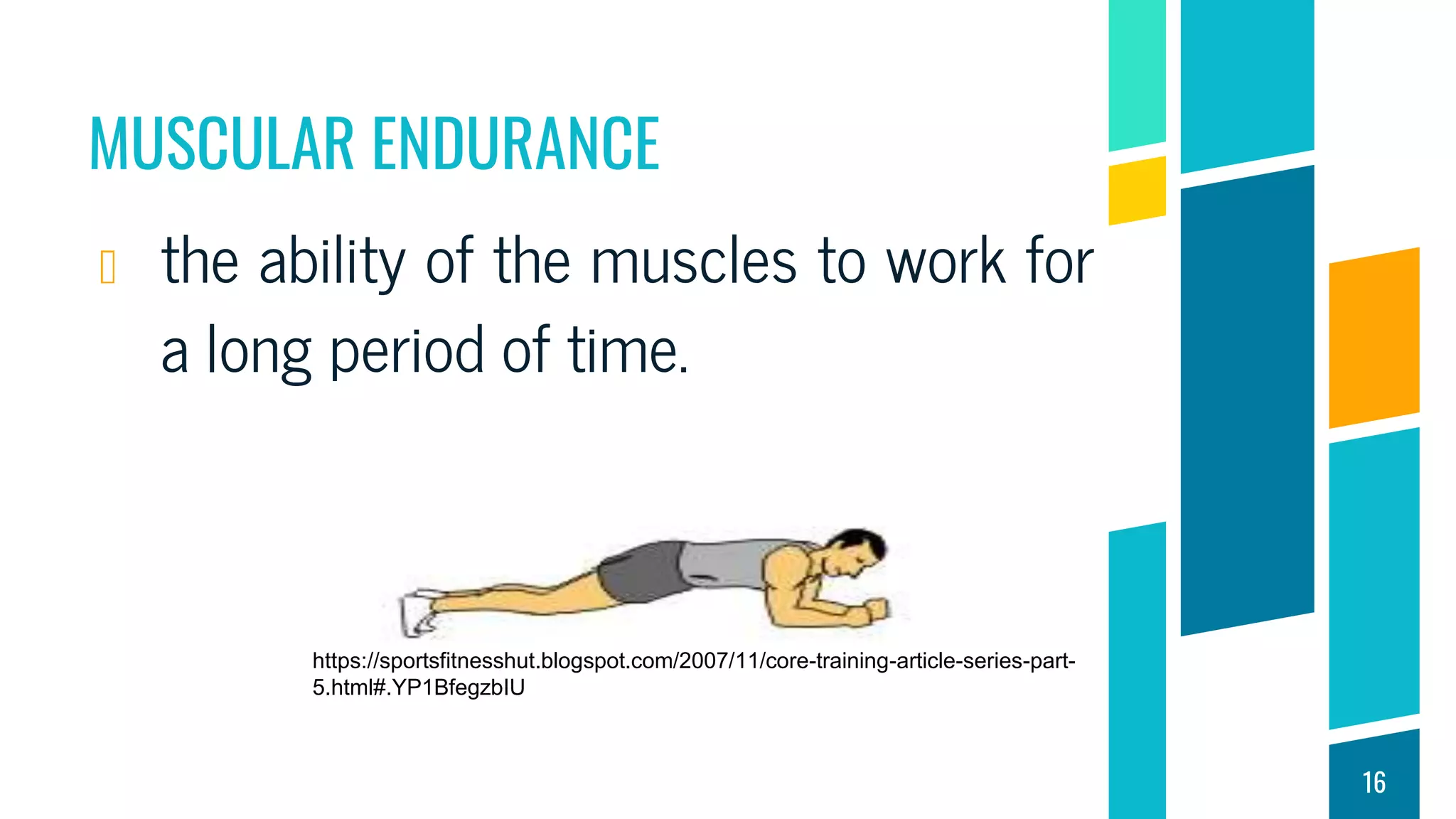 MUSCULAR ENDURANCE

the ability of the muscles to work for a long period of time.

https://sportsfitnesshut.blogspot.com/2007/11/core-training-article-series-part-5.html#.YP1BfegzbIU

16